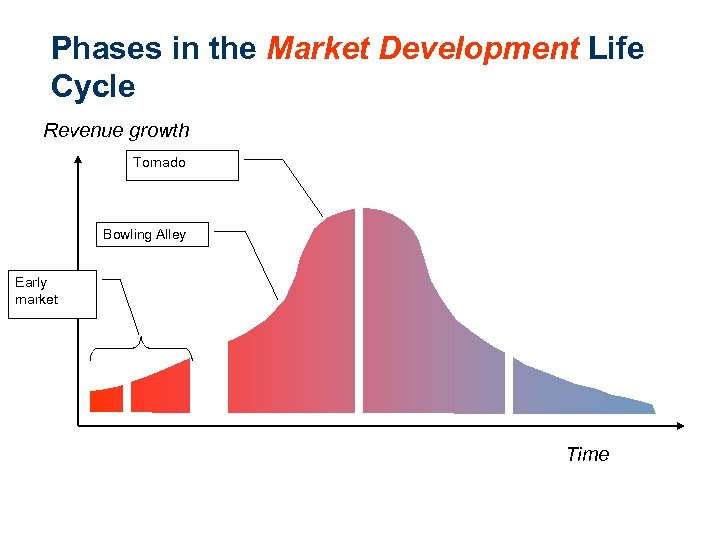 Phases in the Market Development Life Cycle

Revenue growth

Tornado

Bowling Alley

Early market

Time